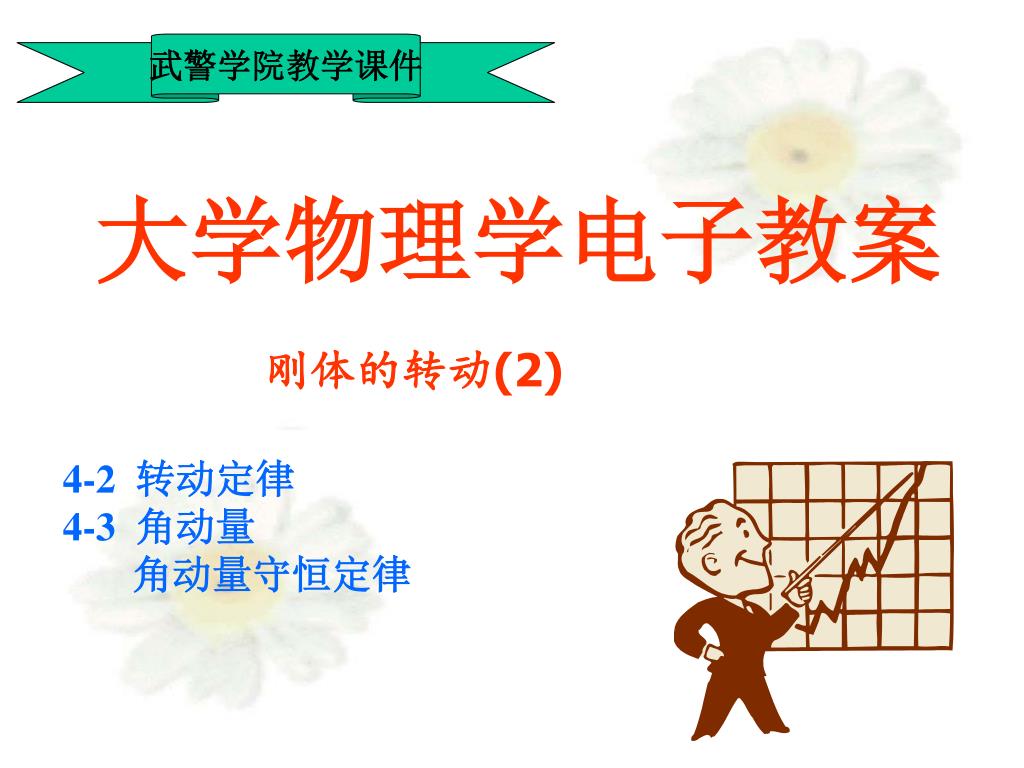 武警学院教学课件

大学物理学电子教案

刚体的转动(2)

4-2 转动定律
4-3 角动量
角动量守恒定律